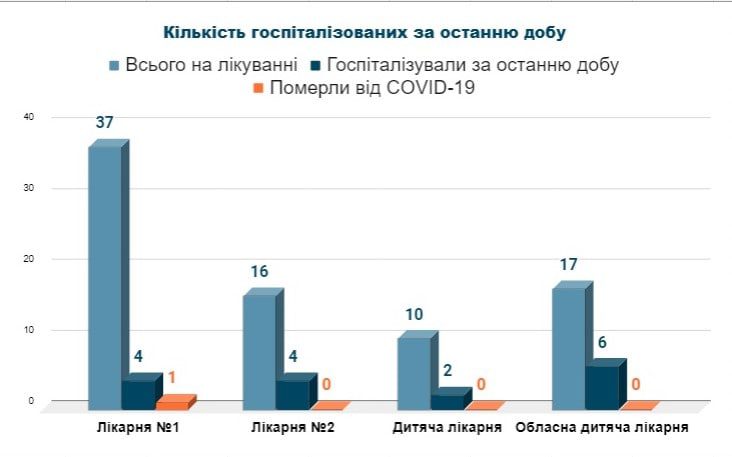 Кількість госпіталізованих за останню добу

Всього на лікуванні
Госпіталізували за останню добу
Померли від COVID-19

40
30
20
10
0

37
4
1
16
4
0
10
2
0
17
6
0

Лікарня №1
Лікарня №2
Дитяча лікарня
Обласна дитяча лікарня